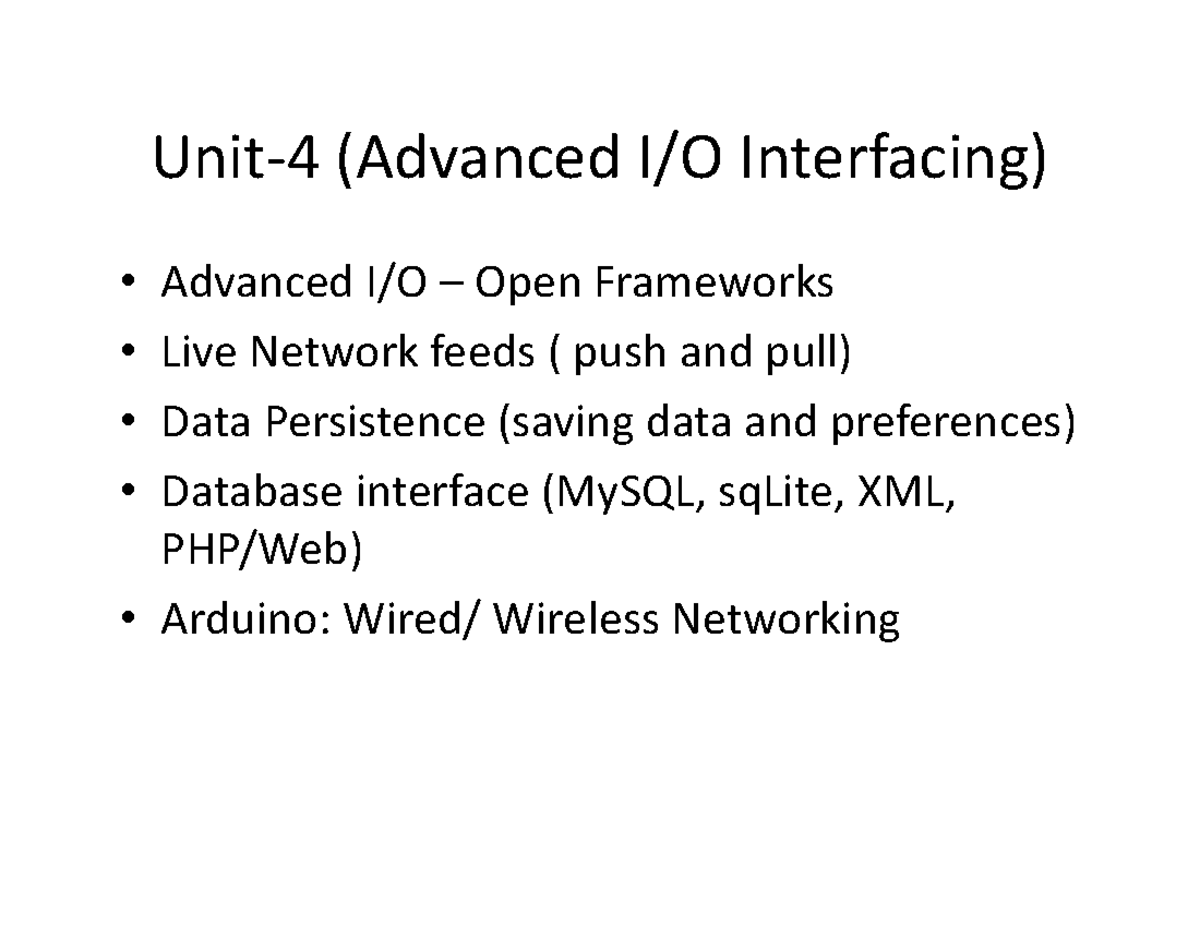 Unit-4 (Advanced I/O Interfacing)

• Advanced I/O – Open Frameworks
• Live Network feeds ( push and pull)
• Data Persistence (saving data and preferences)
• Database interface (MySQL, sqLite, XML, PHP/Web)
• Arduino: Wired/ Wireless Networking